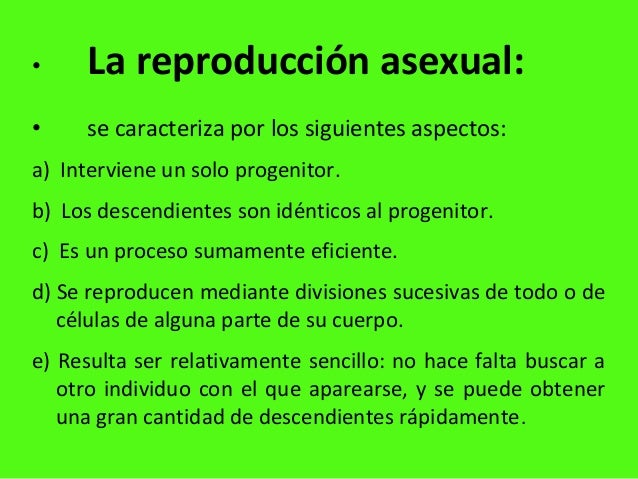 • La reproducción asexual:

• se caracteriza por los siguientes aspectos:

a) Interviene un solo progenitor.

b) Los descendientes son idénticos al progenitor.

c) Es un proceso sumamente eficiente.

d) Se reproducen mediante divisiones sucesivas de todo o de células de alguna parte de su cuerpo.

e) Resulta ser relativamente sencillo: no hace falta buscar a otro individuo con el que aparearse, y se puede obtener una gran cantidad de descendientes rápidamente.